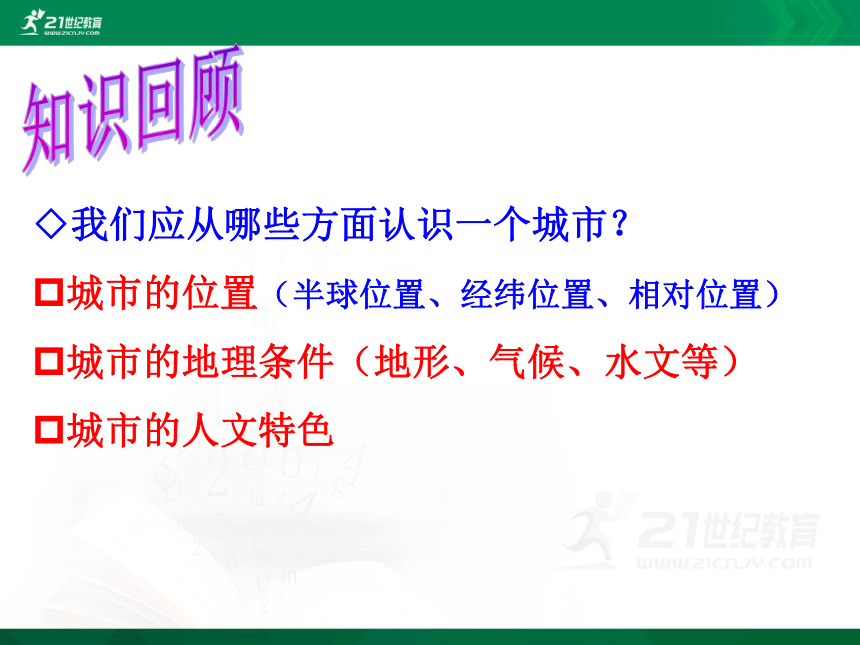 21世纪教育
WWW.21CNJY.COM

知识回顾

◇我们应从哪些方面认识一个城市？

□城市的位置（半球位置、经纬位置、相对位置）

□城市的地理条件（地形、气候、水文等）

□城市的人文特色

21世纪教育
WWW.21CNJY.COM